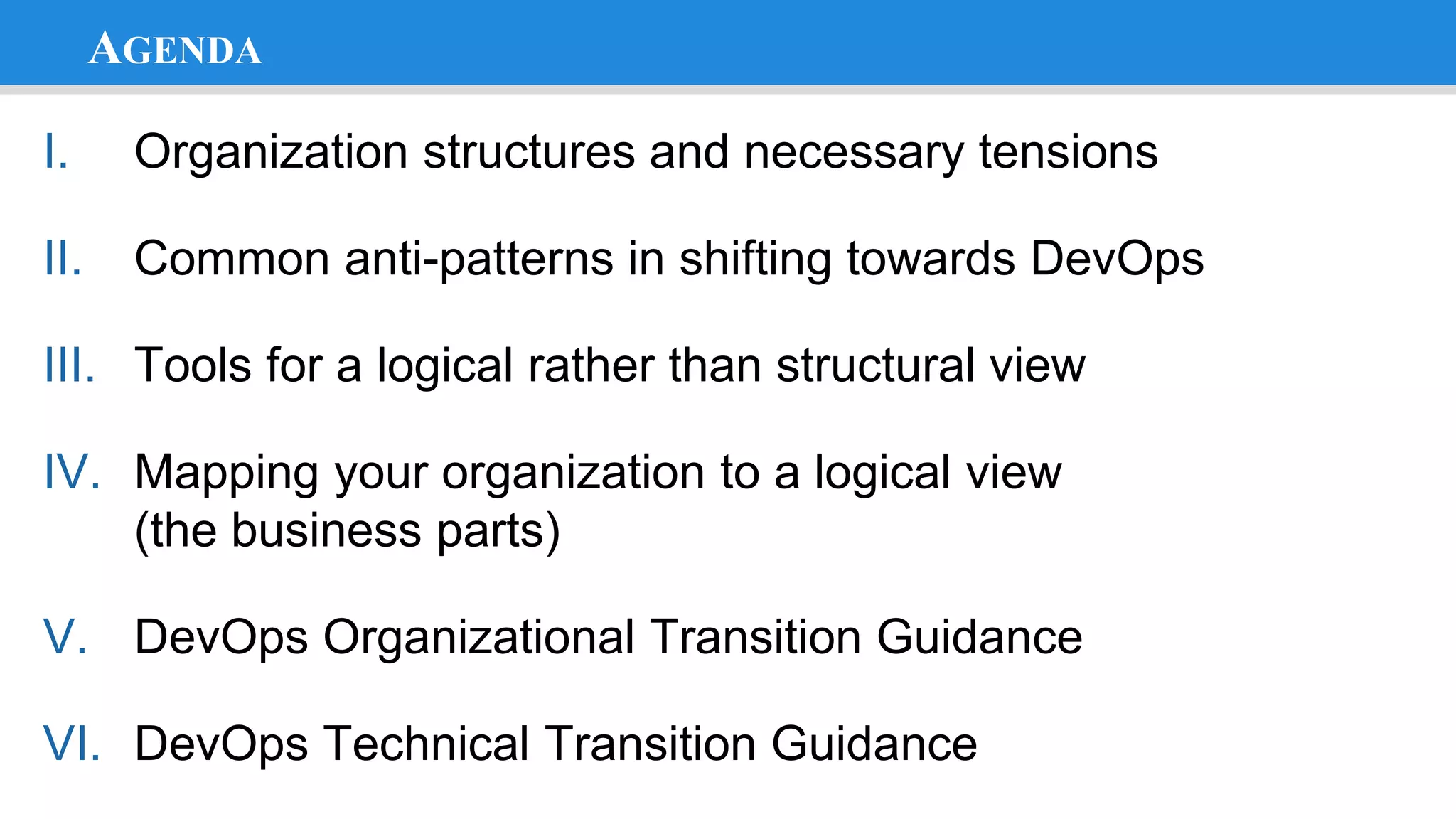 AGENDA

I. Organization structures and necessary tensions

II. Common anti-patterns in shifting towards DevOps

III. Tools for a logical rather than structural view

IV. Mapping your organization to a logical view (the business parts)

V. DevOps Organizational Transition Guidance

VI. DevOps Technical Transition Guidance